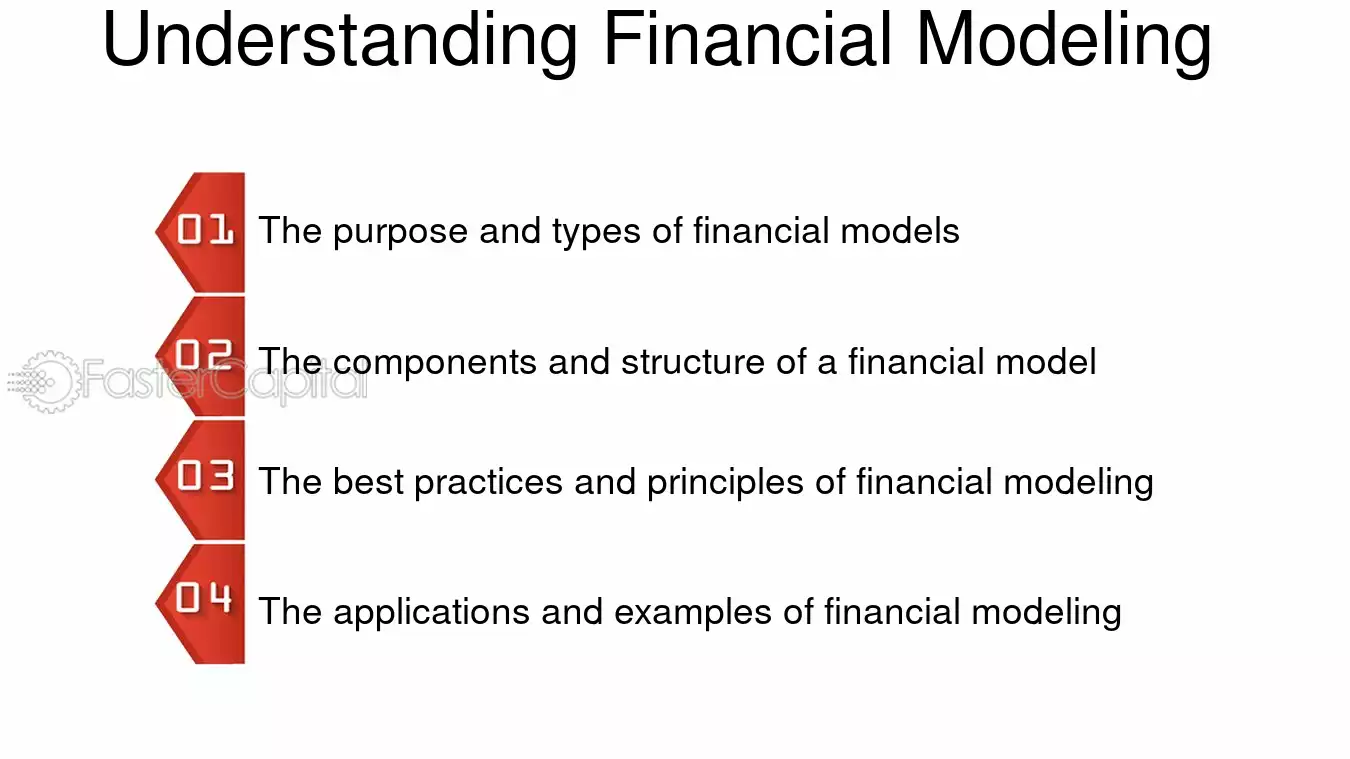 Understanding Financial Modeling

01 The purpose and types of financial models

02 The components and structure of a financial model

FasterCapital

03 The best practices and principles of financial modeling

04 The applications and examples of financial modeling